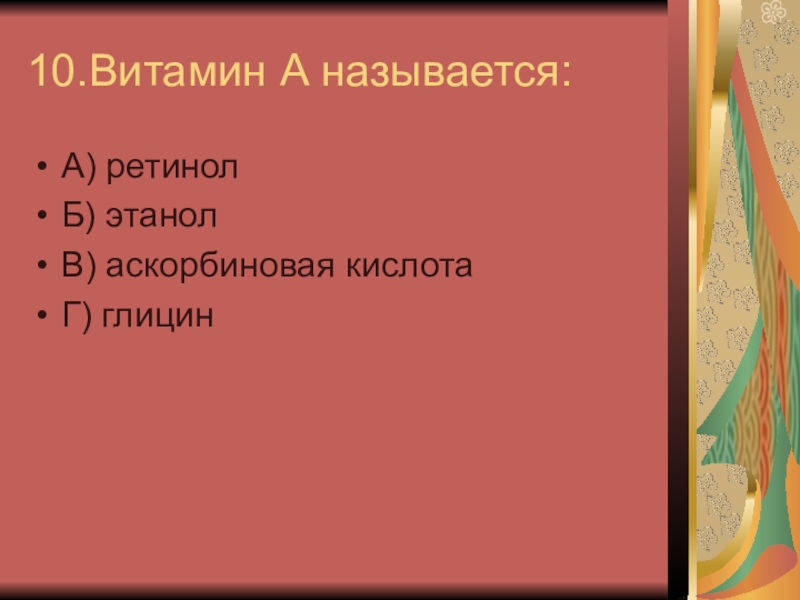 10.Витамин А называется:

• А) ретинол
• Б) этанол
• В) аскорбиновая кислота
• Г) глицин